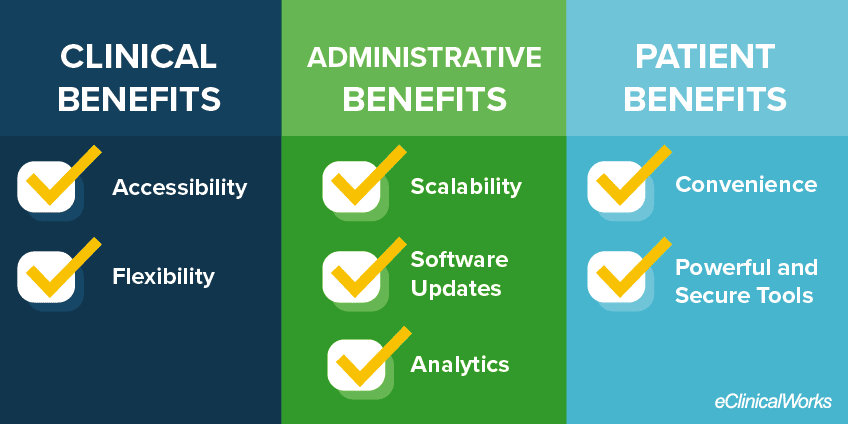 CLINICAL BENEFITS

Accessibility

Flexibility

ADMINISTRATIVE BENEFITS

Scalability

Software Updates

Analytics

PATIENT BENEFITS

Convenience

Powerful and Secure Tools

eClinicalWorks